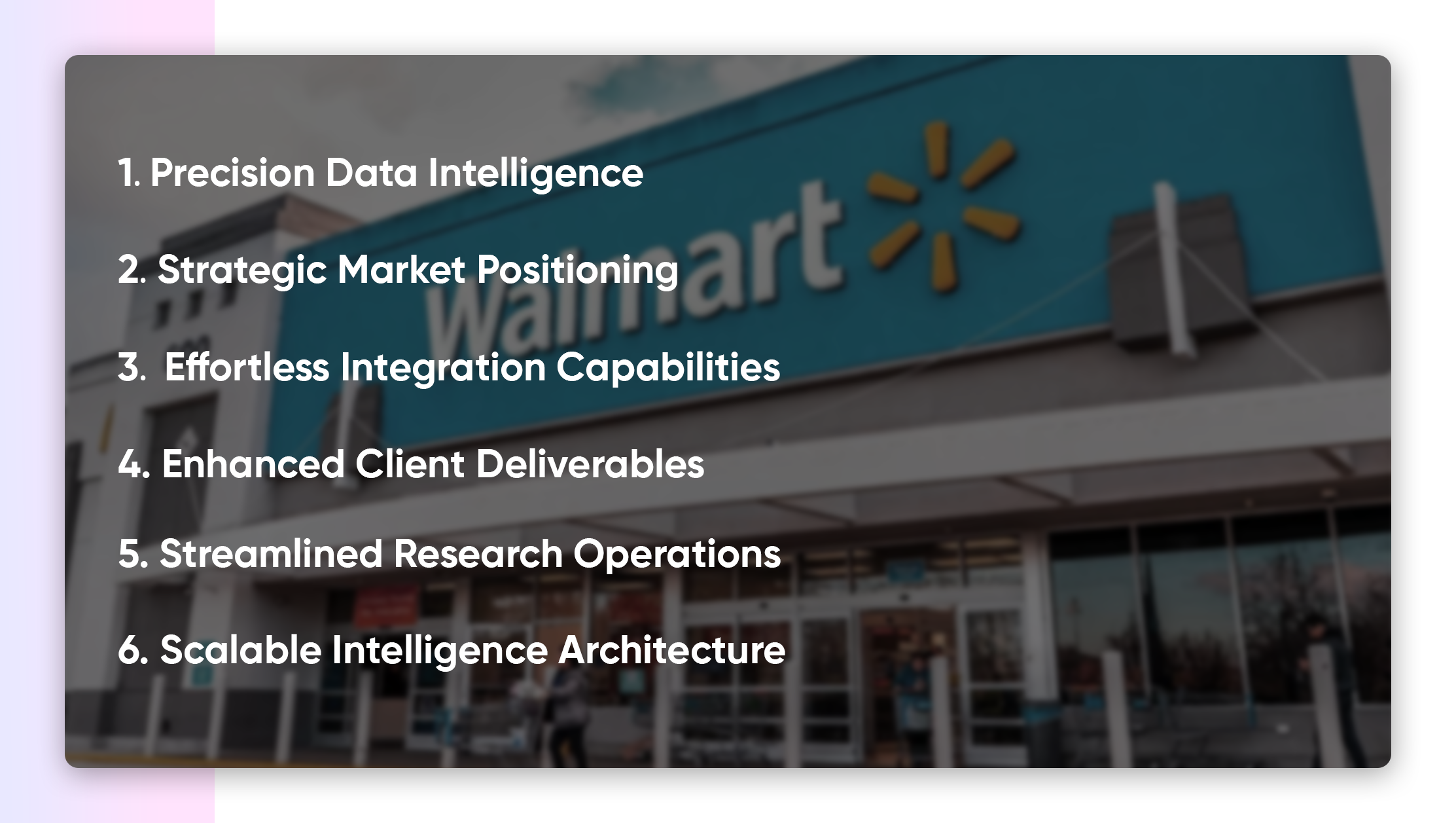 1. Precision Data Intelligence

2. Strategic Market Positioning

3. Effortless Integration Capabilities

4. Enhanced Client Deliverables

5. Streamlined Research Operations

6. Scalable Intelligence Architecture

Walmart